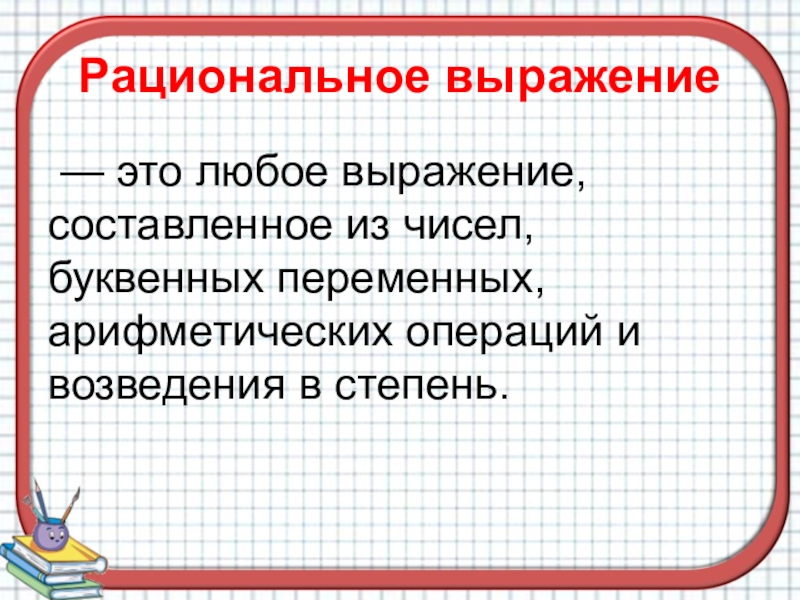 Рациональное выражение

— это любое выражение, составленное из чисел, буквенных переменных, арифметических операций и возведения в степень.